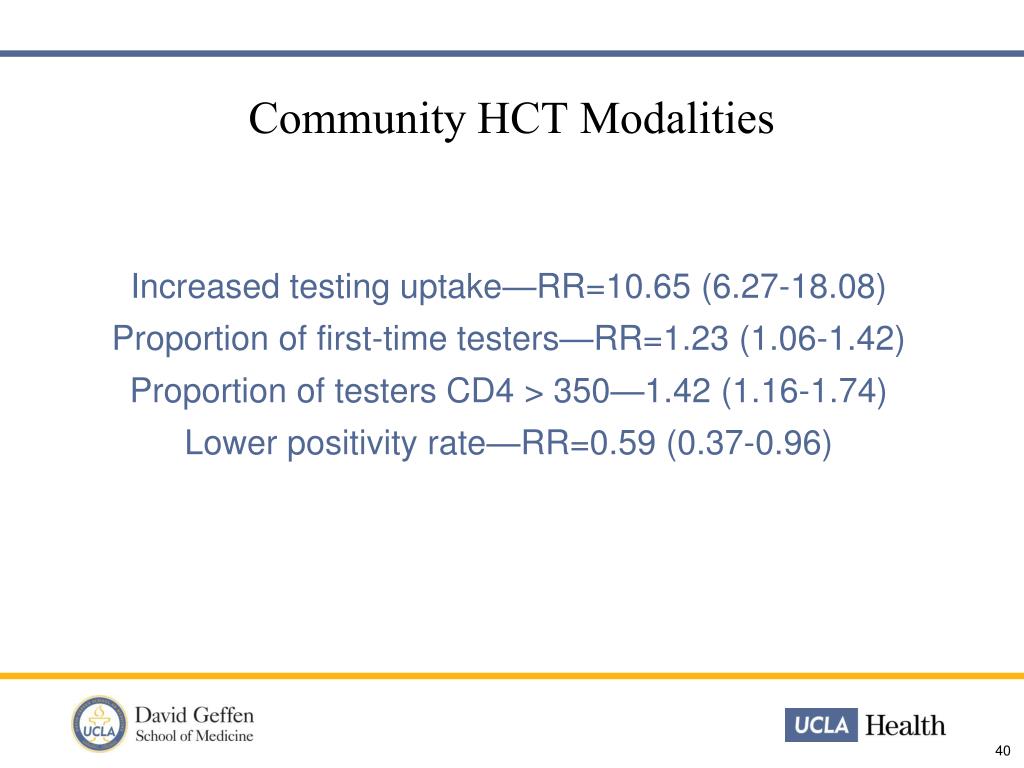 Community HCT Modalities

Increased testing uptake—RR=10.65 (6.27-18.08)
Proportion of first-time testers—RR=1.23 (1.06-1.42)
Proportion of testers CD4 > 350—1.42 (1.16-1.74)
Lower positivity rate—RR=0.59 (0.37-0.96)

UCLA
David Geffen
School of Medicine

UCLA Health

40